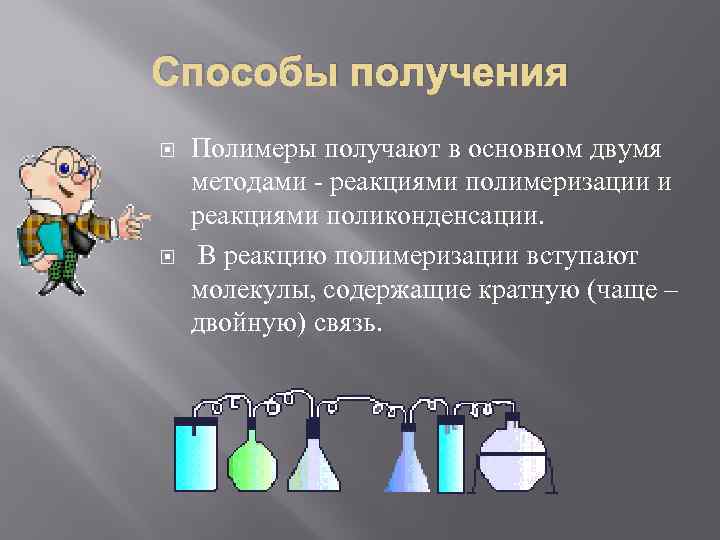 Способы получения

Полимеры получают в основном двумя методами - реакциями полимеризации и реакциями поликонденсации.

В реакцию полимеризации вступают молекулы, содержащие кратную (чаще – двойную) связь.